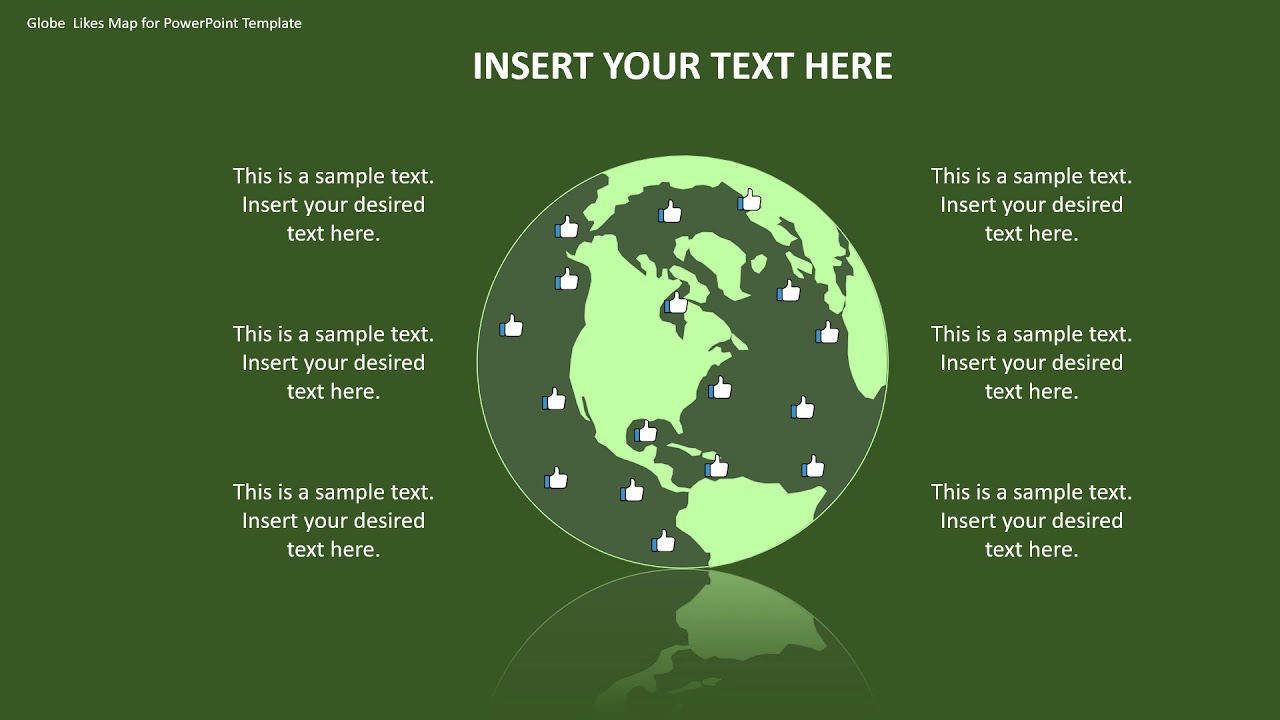 Globe Likes Map for PowerPoint Template

INSERT YOUR TEXT HERE

This is a sample text. Insert your desired text here.

This is a sample text. Insert your desired text here.

This is a sample text. Insert your desired text here.

This is a sample text. Insert your desired text here.

This is a sample text. Insert your desired text here.

This is a sample text. Insert your desired text here.